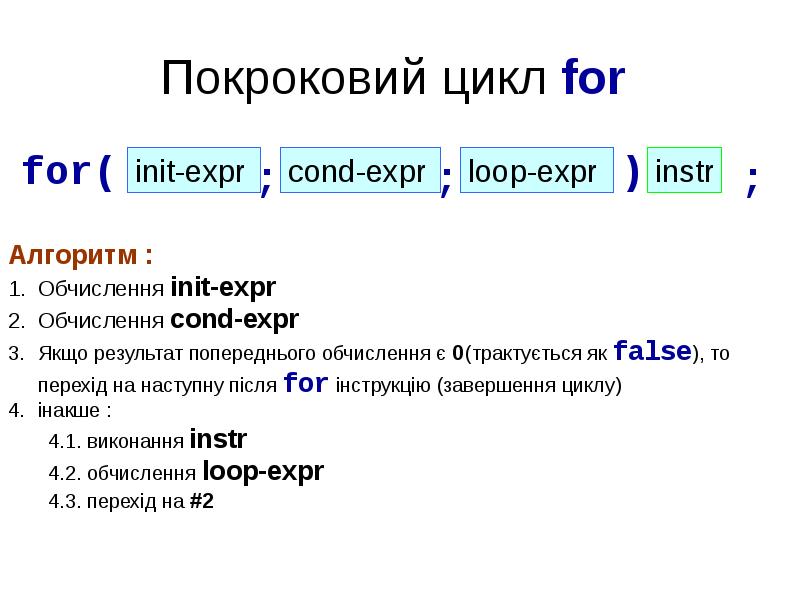 Покроковий цикл for

for( init-expr ; cond-expr ; loop-expr ) instr ;

Алгоритм :

1. Обчислення init-expr
2. Обчислення cond-expr
3. Якщо результат попереднього обчислення є 0(трактується як false), то перехід на наступну після for інструкцію (завершення циклу)
4. інакше :
4.1. виконання instr
4.2. обчислення loop-expr
4.3. перехід на #2